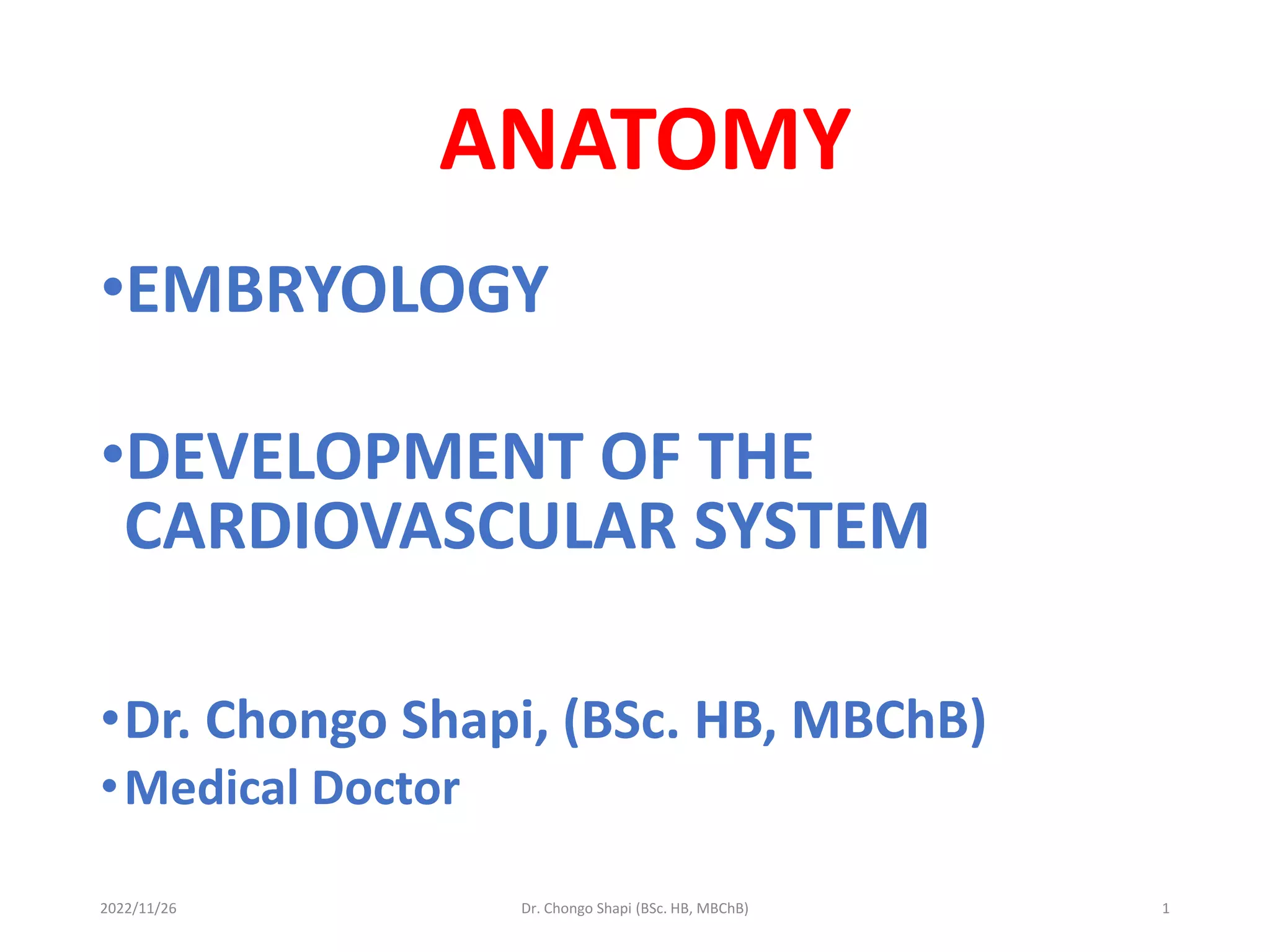 ANATOMY

•EMBRYOLOGY

•DEVELOPMENT OF THE CARDIOVASCULAR SYSTEM

•Dr. Chongo Shapi, (BSc. HB, MBChB)
•Medical Doctor

2022/11/26 Dr. Chongo Shapi (BSc. HB, MBChB) 1